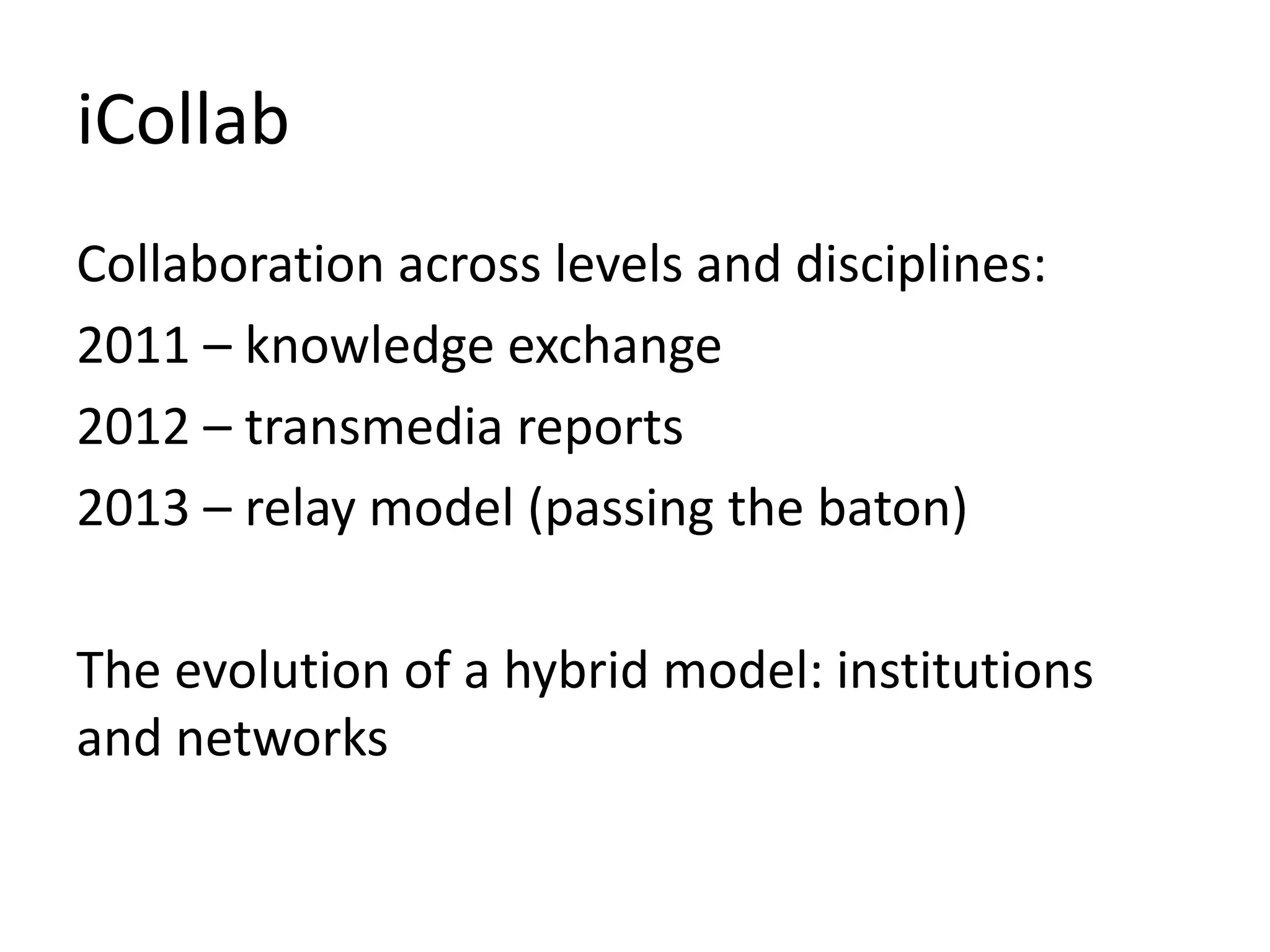 iCollab

Collaboration across levels and disciplines:

2011 – knowledge exchange

2012 – transmedia reports

2013 – relay model (passing the baton)

The evolution of a hybrid model: institutions and networks